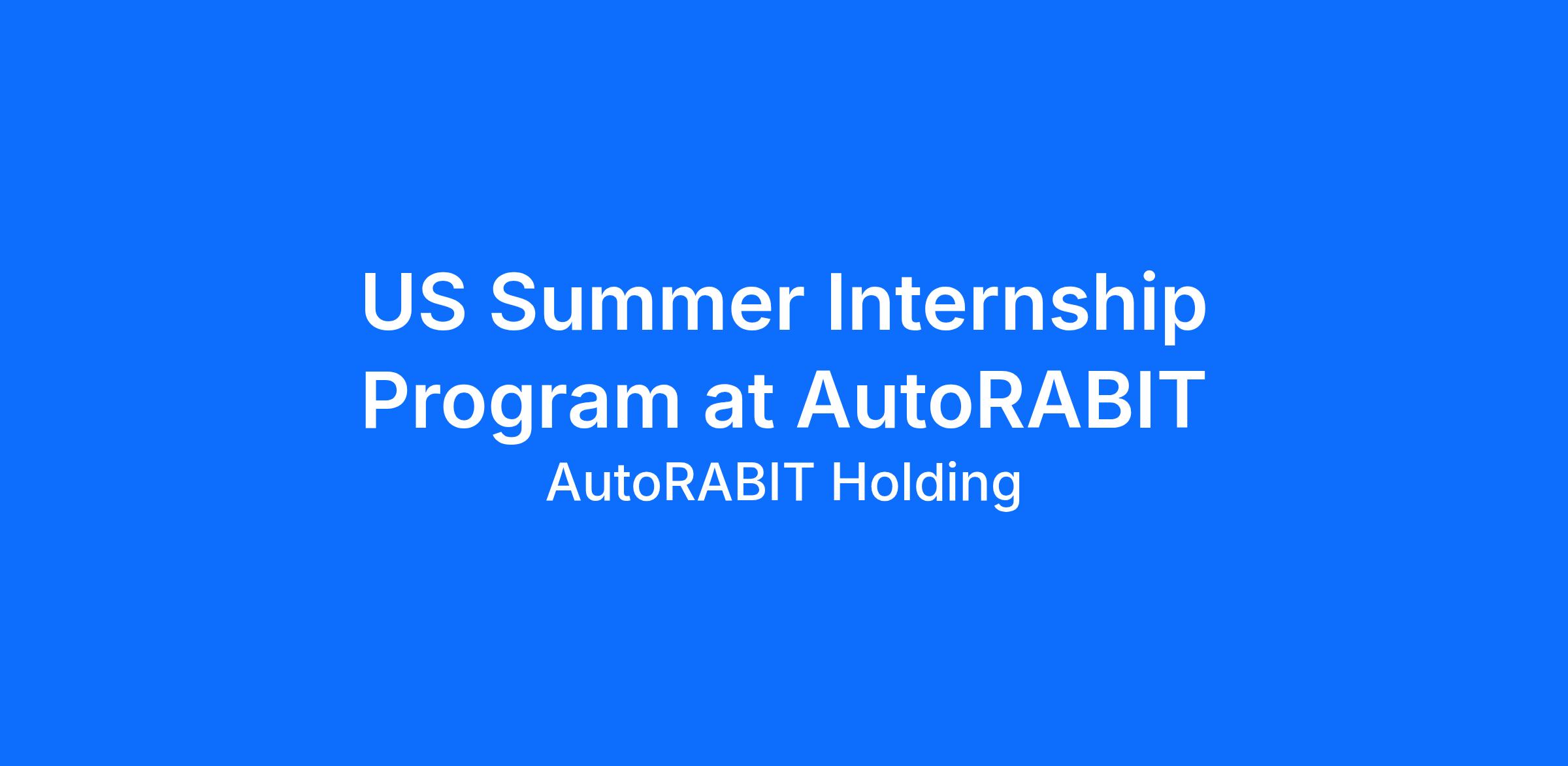 US Summer Internship Program at AutoRABIT

AutoRABIT Holding